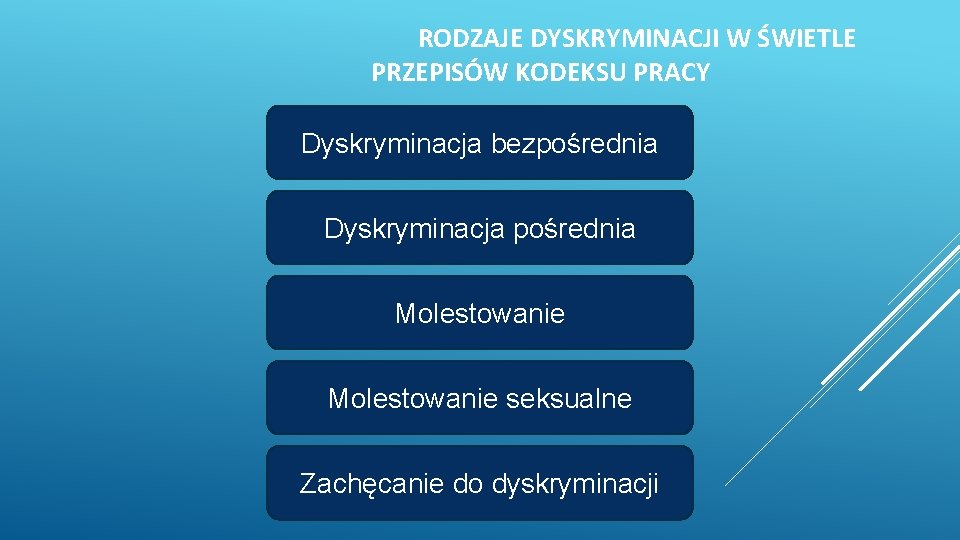 RODZAJE DYSKRYMINACJI W ŚWIETLE PRZEPISÓW KODEKSU PRACY

Dyskryminacja bezpośrednia

Dyskryminacja pośrednia

Molestowanie

Molestowanie seksualne

Zachęcanie do dyskryminacji